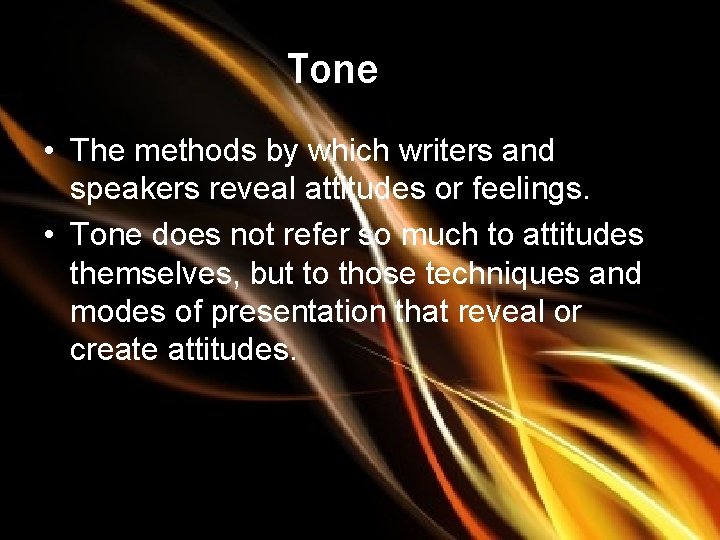 Tone

• The methods by which writers and speakers reveal attitudes or feelings.

• Tone does not refer so much to attitudes themselves, but to those techniques and modes of presentation that reveal or create attitudes.